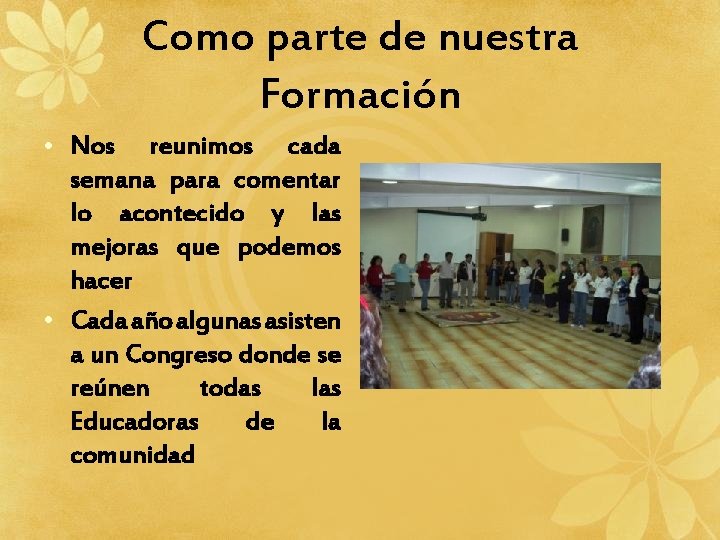 Como parte de nuestra Formación

• Nos reunimos cada semana para comentar lo acontecido y las mejoras que podemos hacer
• Cada año algunas asisten a un Congreso donde se reúnen todas las Educadoras de la comunidad